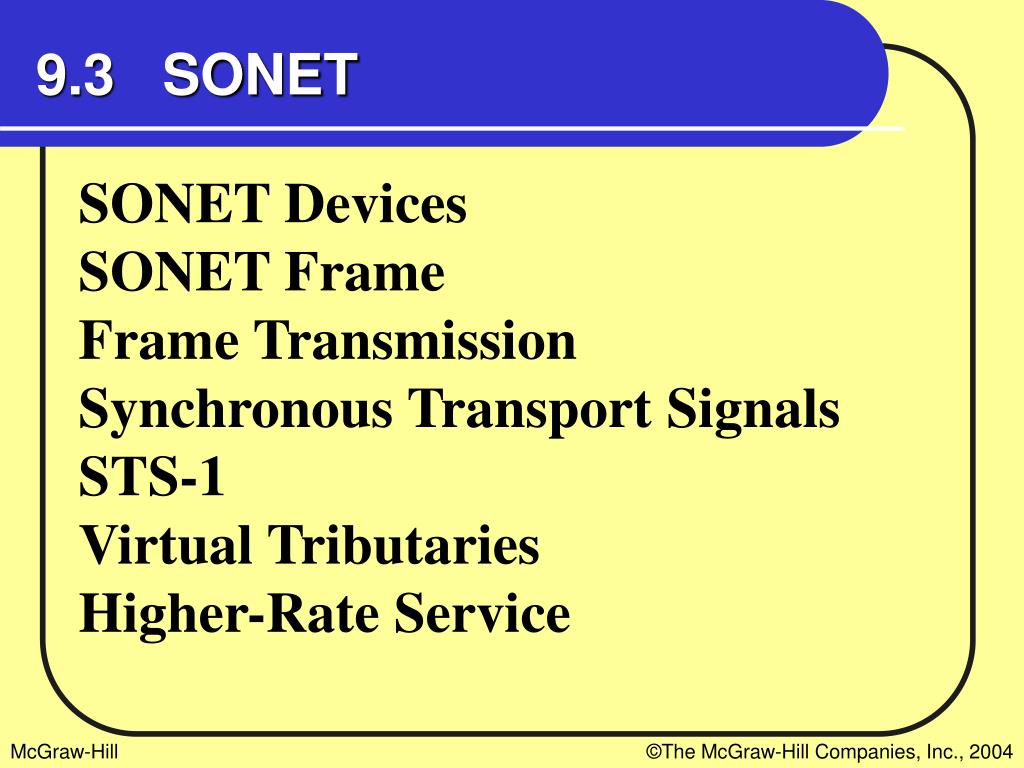 9.3 SONET

SONET Devices
SONET Frame
Frame Transmission
Synchronous Transport Signals
STS-1
Virtual Tributaries
Higher-Rate Service

McGraw-Hill

©The McGraw-Hill Companies, Inc., 2004